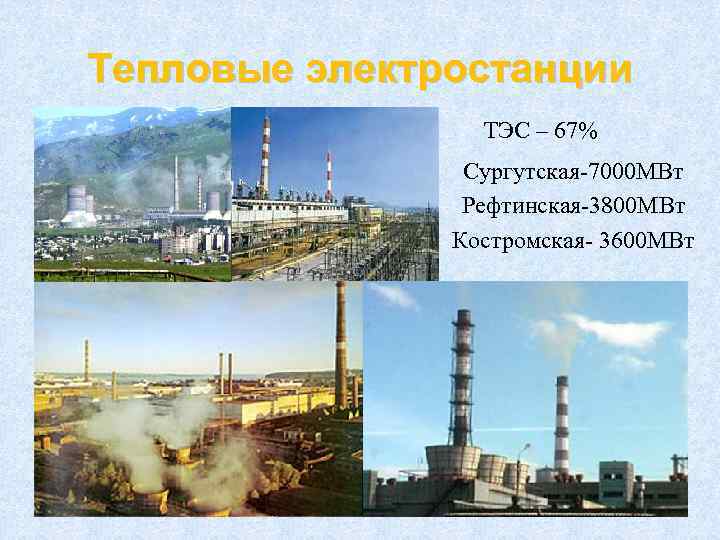 Тепловые электростанции

ТЭС – 67%

Сургутская-7000МВт

Рефтинская-3800МВт

Костромская- 3600МВт